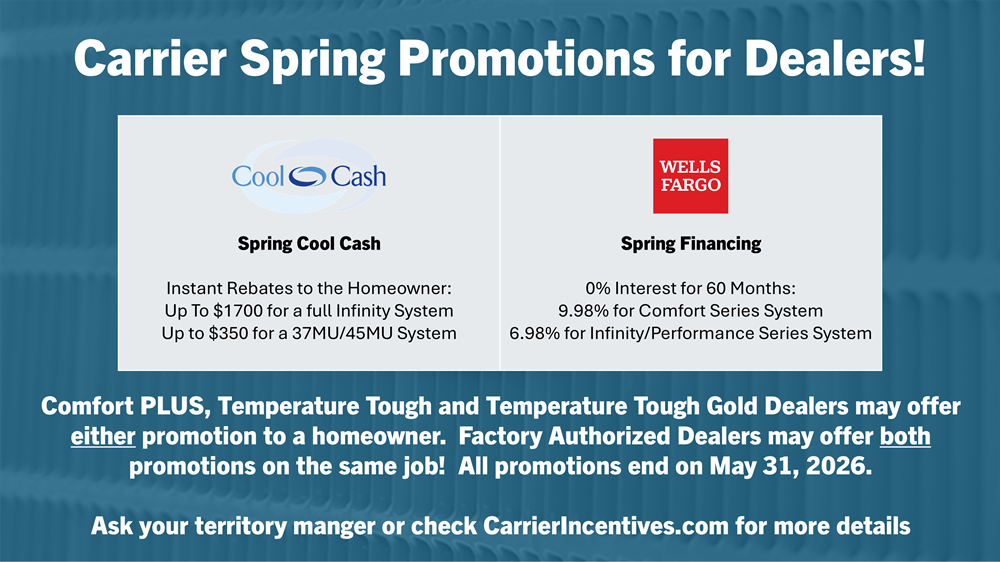 Carrier Spring Promotions for Dealers!

Cool Cash

Spring Cool Cash

Instant Rebates to the Homeowner:
Up To $1700 for a full Infinity System
Up to $350 for a 37MU/45MU System

WELLS FARGO

Spring Financing

0% Interest for 60 Months:
9.98% for Comfort Series System
6.98% for Infinity/Performance Series System

Comfort PLUS, Temperature Tough and Temperature Tough Gold Dealers may offer either promotion to a homeowner. Factory Authorized Dealers may offer both promotions on the same job! All promotions end on May 31, 2026.

Ask your territory manger or check CarrierIncentives.com for more details